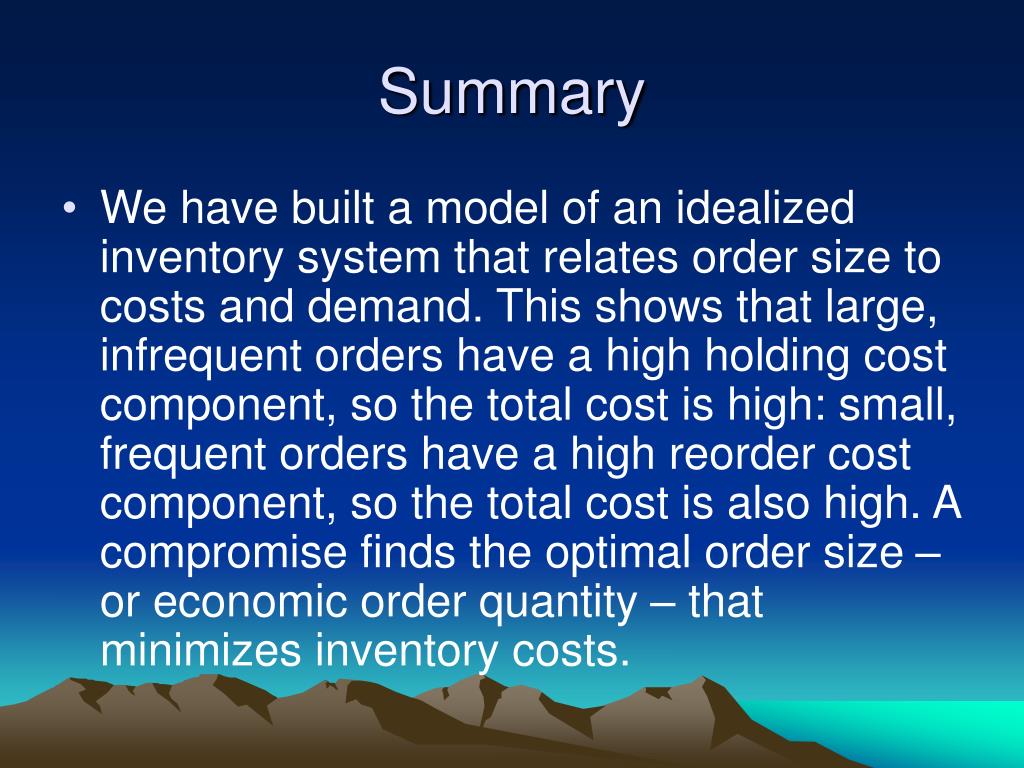 Summary

• We have built a model of an idealized inventory system that relates order size to costs and demand. This shows that large, infrequent orders have a high holding cost component, so the total cost is high: small, frequent orders have a high reorder cost component, so the total cost is also high. A compromise finds the optimal order size – or economic order quantity – that minimizes inventory costs.